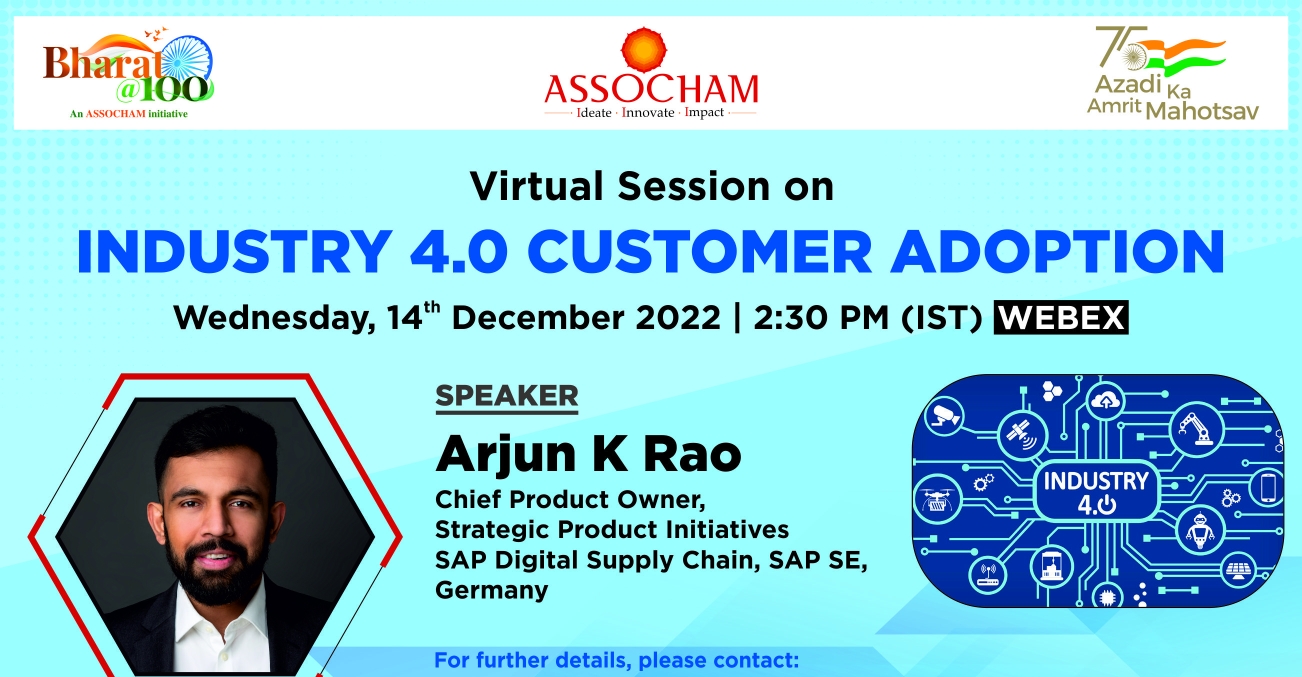 Bharat @100
An ASSOCHAM initiative

ASSOCHAM
Ideate · Innovate · Impact

75
Azadi Ka
Amrit Mahotsav

Virtual Session on

INDUSTRY 4.0 CUSTOMER ADOPTION

Wednesday, 14$^{th}$ December 2022 | 2:30 PM (IST) WEBEX

SPEAKER

Arjun K Rao

Chief Product Owner,
Strategic Product Initiatives
SAP Digital Supply Chain, SAP SE,
Germany

INDUSTRY 4.0

For further details, please contact: